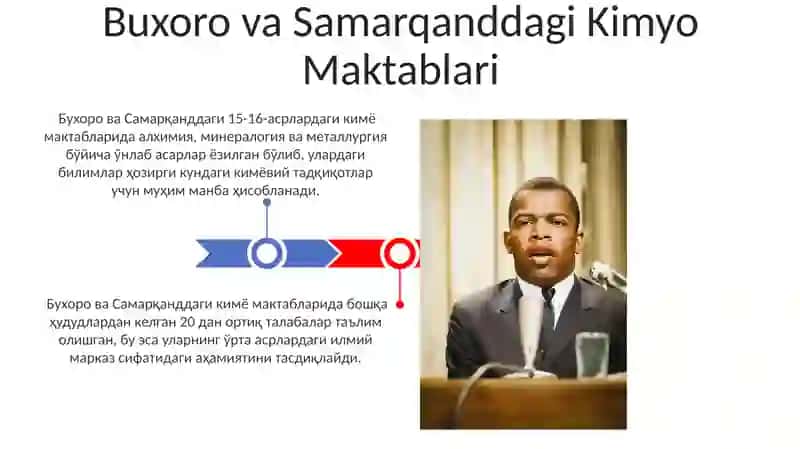 Buxoro va Samarqanddagi Kimyo Maktablari

Бухоро ва Самарқанддаги 15-16-асрлардаги кимё мактабларида алхимия, минералогия ва металлургия бўйича ўнлаб асарлар ёзилган бўлиб, улардаги билимлар ҳозирги кундаги кимёвий тадқиқотлар учун муҳим манба ҳисобланади.

Бухоро ва Самарқанддаги кимё мактабларида бошқа ҳудудлардан келган 20 дан ортиқ талабалар таълим олишган, бу эса уларнинг ўрта асрлардаги илмий марказ сифатидаги аҳамиятини тасдиқлайди.